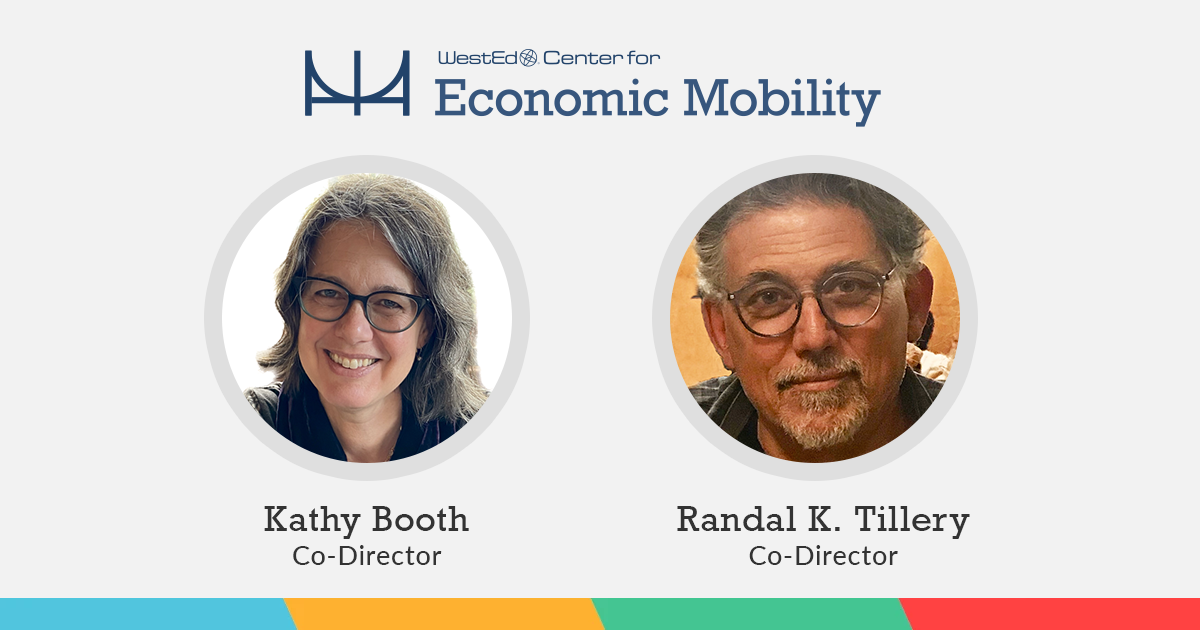 WestEd Center for
Economic Mobility

Kathy Booth
Co-Director

Randal K. Tillery
Co-Director